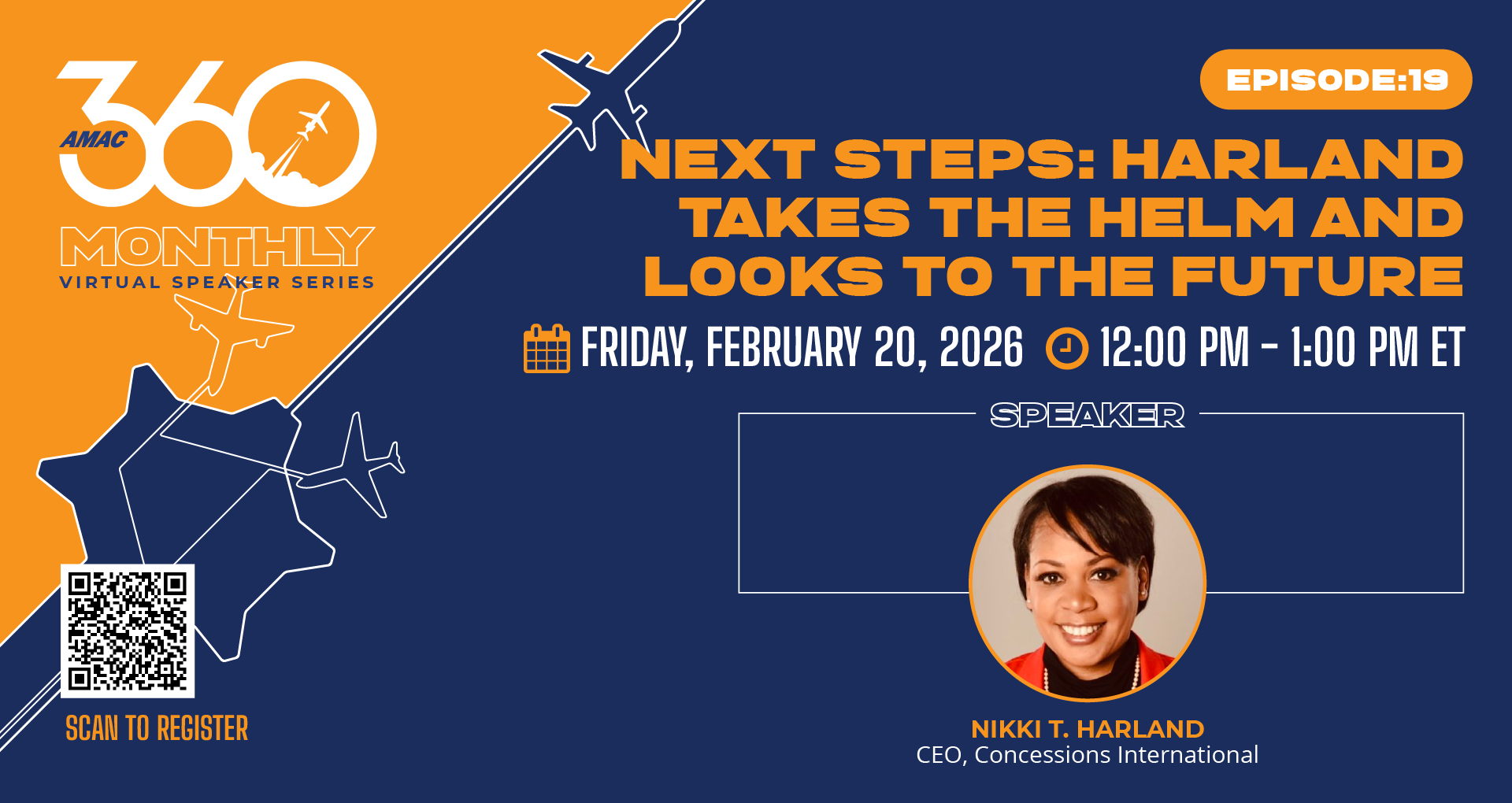 AMAC 360 MONTHLY
VIRTUAL SPEAKER SERIES

EPISODE:19

NEXT STEPS: HARLAND TAKES THE HELM AND LOOKS TO THE FUTURE

FRIDAY, FEBRUARY 20, 2026 12:00 PM - 1:00 PM ET

SPEAKER

NIKKI T. HARLAND
CEO, Concessions International

SCAN TO REGISTER